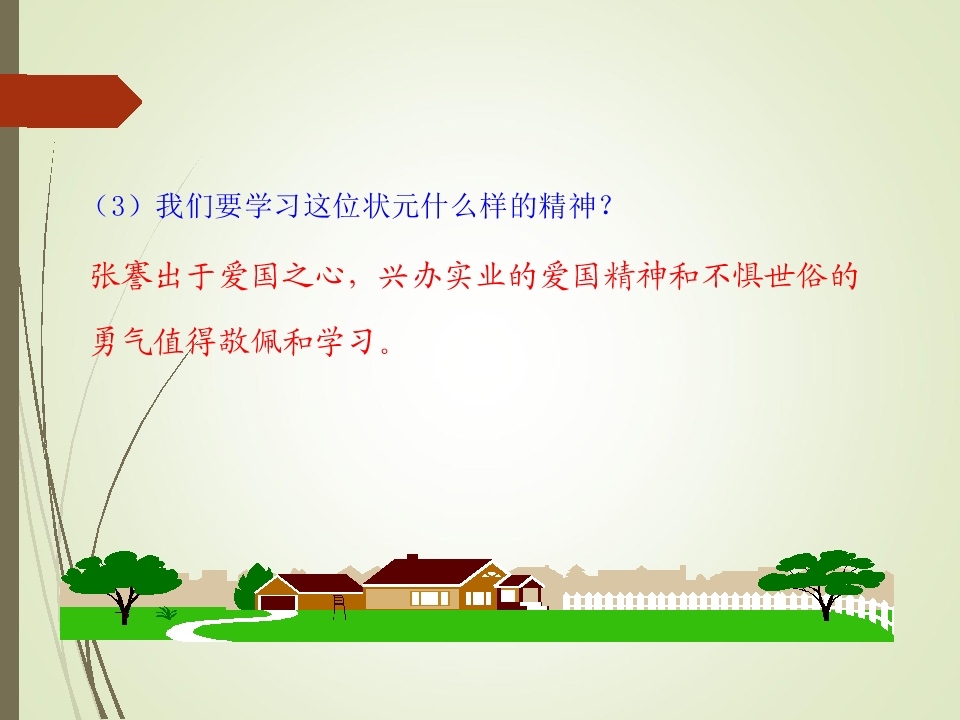 （3）我们要学习这位状元什么样的精神？

张謇出于爱国之心，兴办实业的爱国精神和不惧世俗的勇气值得敬佩和学习。